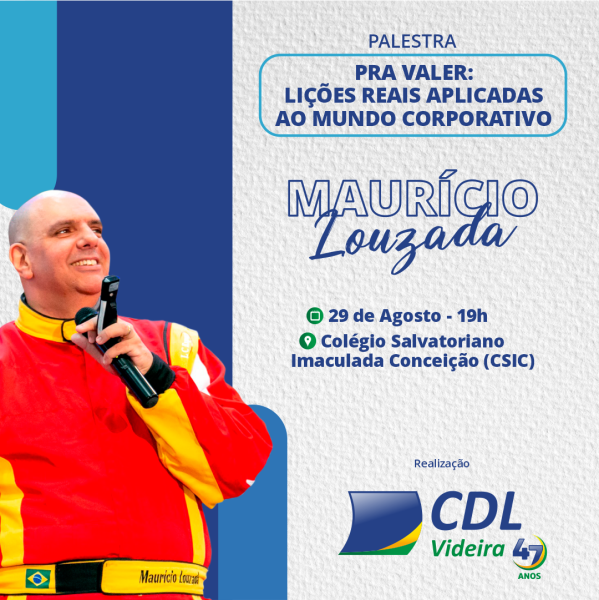 PALESTRA

PRA VALER: LIÇÕES REAIS APLICADAS AO MUNDO CORPORATIVO

MAURÍCIO Louzada

29 de Agosto - 19h

Colégio Salvatoriano Imaculada Conceição (CSIC)

Realização

CDL Videira 47 ANOS

Maurício Louzada